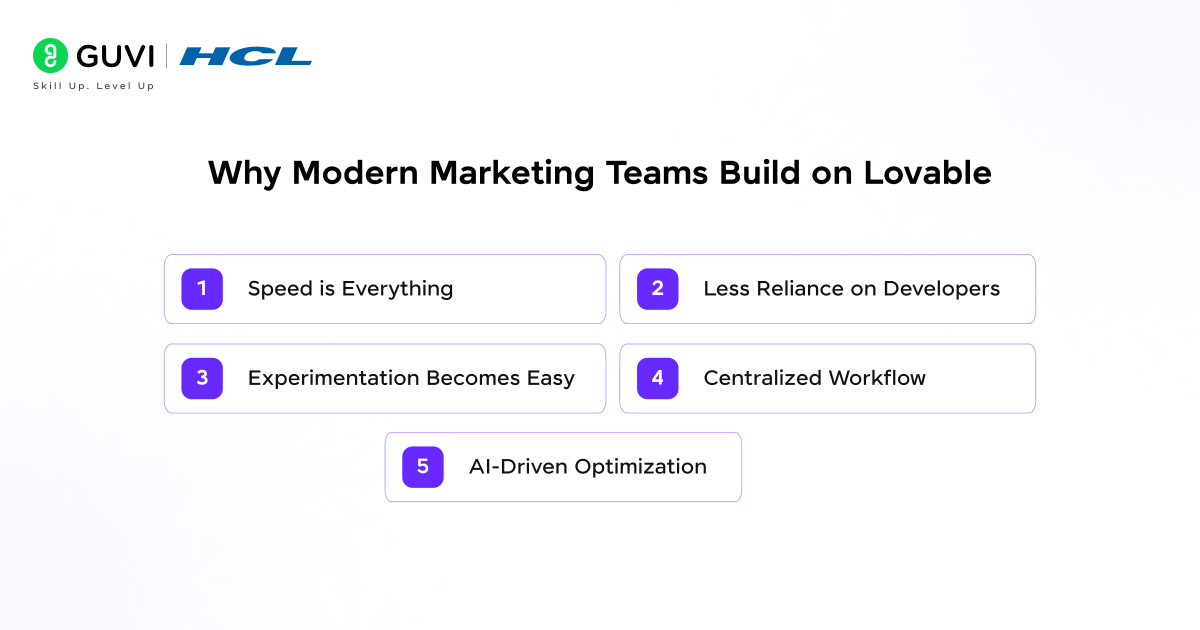 GUVI | HCL
Skill Up. Level Up

Why Modern Marketing Teams Build on Lovable

1 Speed is Everything

2 Less Reliance on Developers

3 Experimentation Becomes Easy

4 Centralized Workflow

5 AI-Driven Optimization